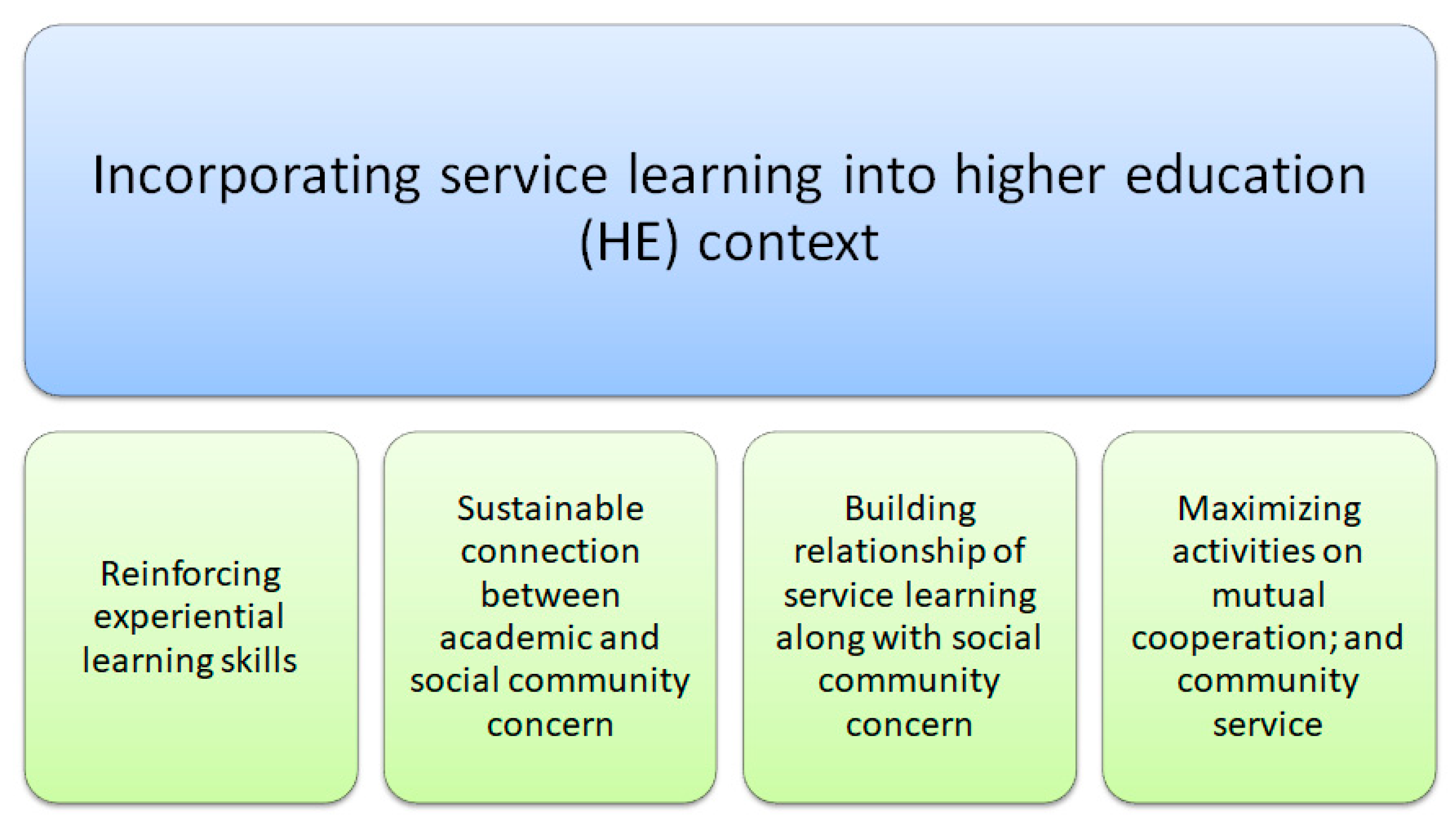 Incorporating service learning into higher education (HE) context

Reinforcing experiential learning skills

Sustainable connection between academic and social community concern

Building relationship of service learning along with social community concern

Maximizing activities on mutual cooperation; and community service